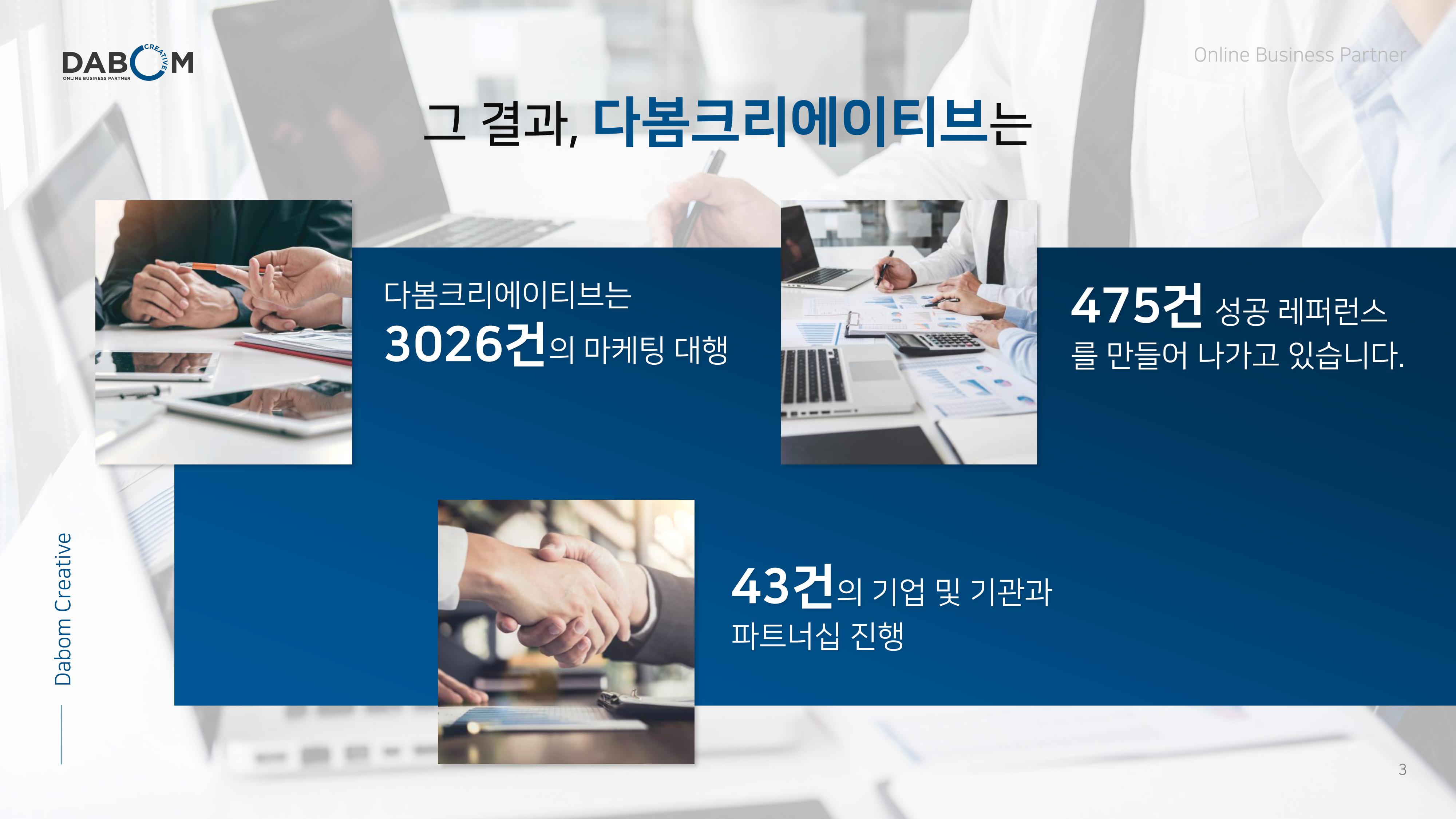 DABOM CREATIVE
ONLINE BUSINESS PARTNER

Online Business Partner

그 결과, 다봄크리에이티브는

다봄크리에이티브는
3026건의 마케팅 대행

475건 성공 레퍼런스
를 만들어 나가고 있습니다.

43건의 기업 및 기관과
파트너십 진행

Dabom Creative

3